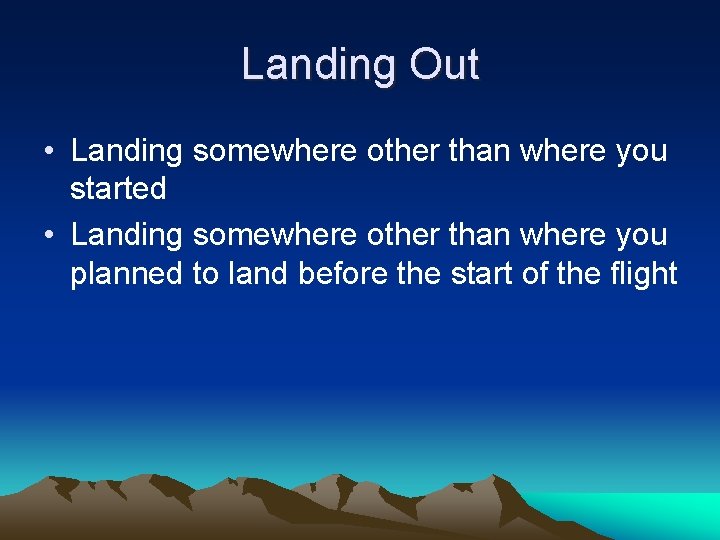 Landing Out

• Landing somewhere other than where you started
• Landing somewhere other than where you planned to land before the start of the flight